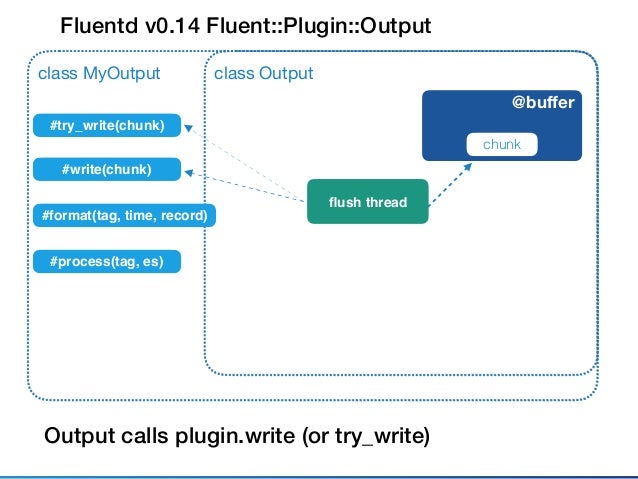 Fluentd v0.14 Fluent::Plugin::Output

class MyOutput

#try_write(chunk)

#write(chunk)

#format(tag, time, record)

#process(tag, es)

class Output

@buffer

chunk

flush thread

Output calls plugin.write (or try_write)